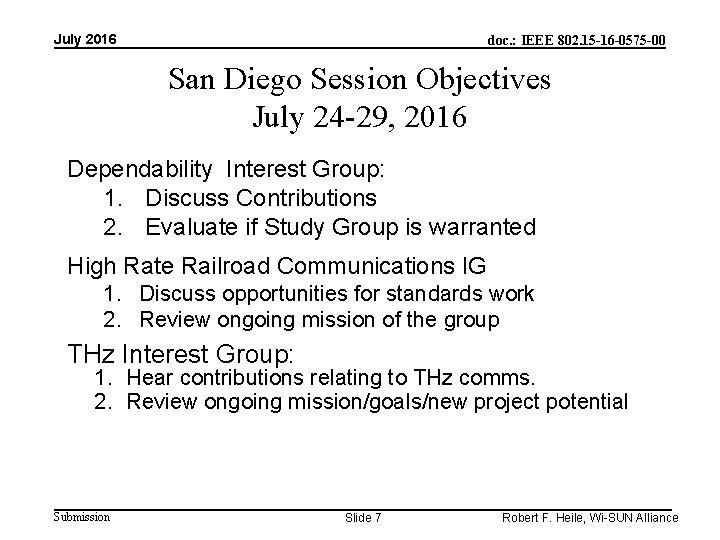 July 2016

doc.: IEEE 802.15-16-0575-00

San Diego Session Objectives
July 24-29, 2016

Dependability Interest Group:
1. Discuss Contributions
2. Evaluate if Study Group is warranted

High Rate Railroad Communications IG
1. Discuss opportunities for standards work
2. Review ongoing mission of the group

THz Interest Group:
1. Hear contributions relating to THz comms.
2. Review ongoing mission/goals/new project potential

Submission

Slide 7

Robert F. Heile, Wi-SUN Alliance